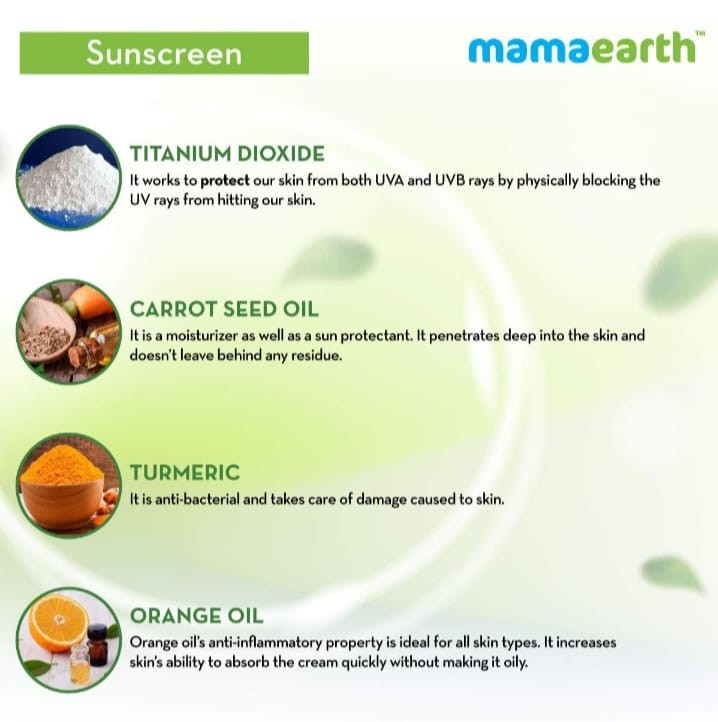 Sunscreen

mamaearth™

TITANIUM DIOXIDE
It works to protect our skin from both UVA and UVB rays by physically blocking the UV rays from hitting our skin.

CARROT SEED OIL
It is a moisturizer as well as a sun protectant. It penetrates deep into the skin and doesn't leave behind any residue.

TURMERIC
It is anti-bacterial and takes care of damage caused to skin.

ORANGE OIL
Orange oil's anti-inflammatory property is ideal for all skin types. It increases skin's ability to absorb the cream quickly without making it oily.